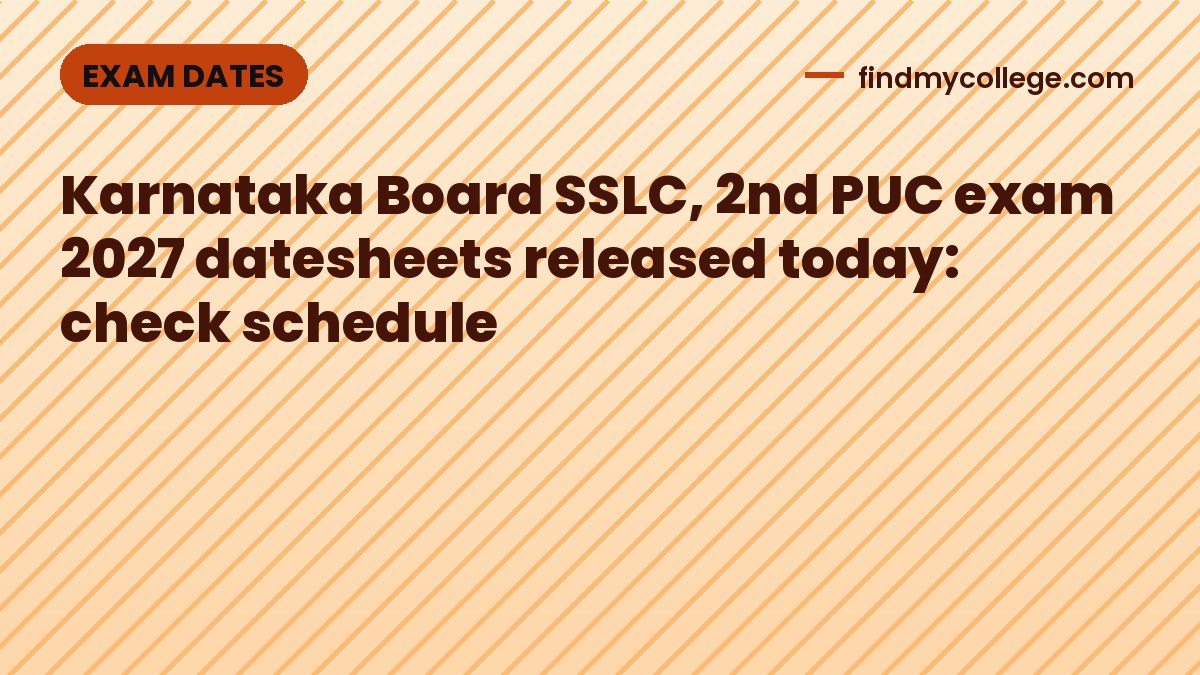 EXAM DATES

findmycollege.com

Karnataka Board SSLC, 2nd PUC exam 2027 datesheets released today: check schedule